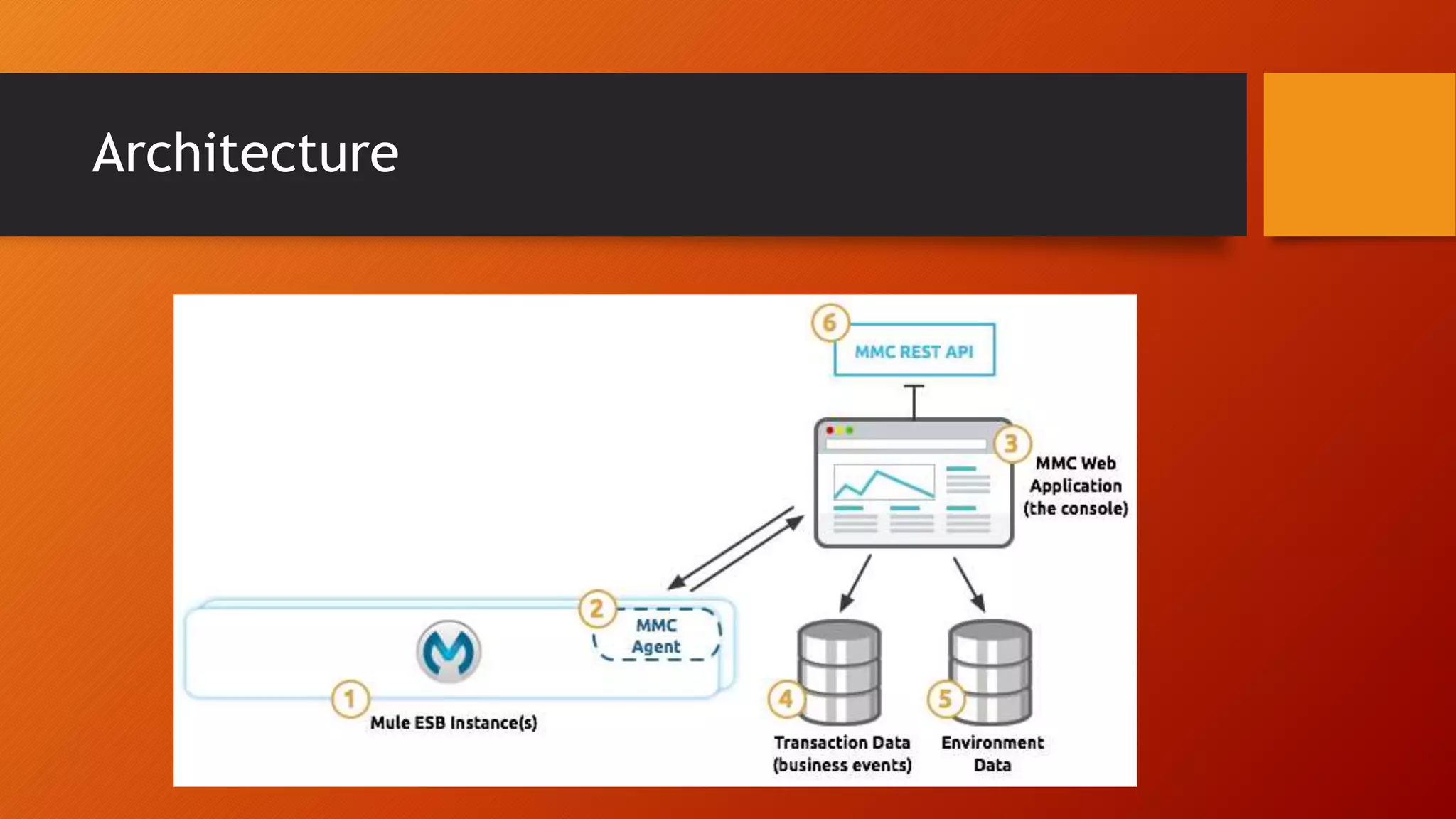 Architecture

6
MMC REST API

3
MMC Web Application (the console)

2
MMC Agent

1
Mule ESB Instance(s)

4
Transaction Data (business events)

5
Environment Data